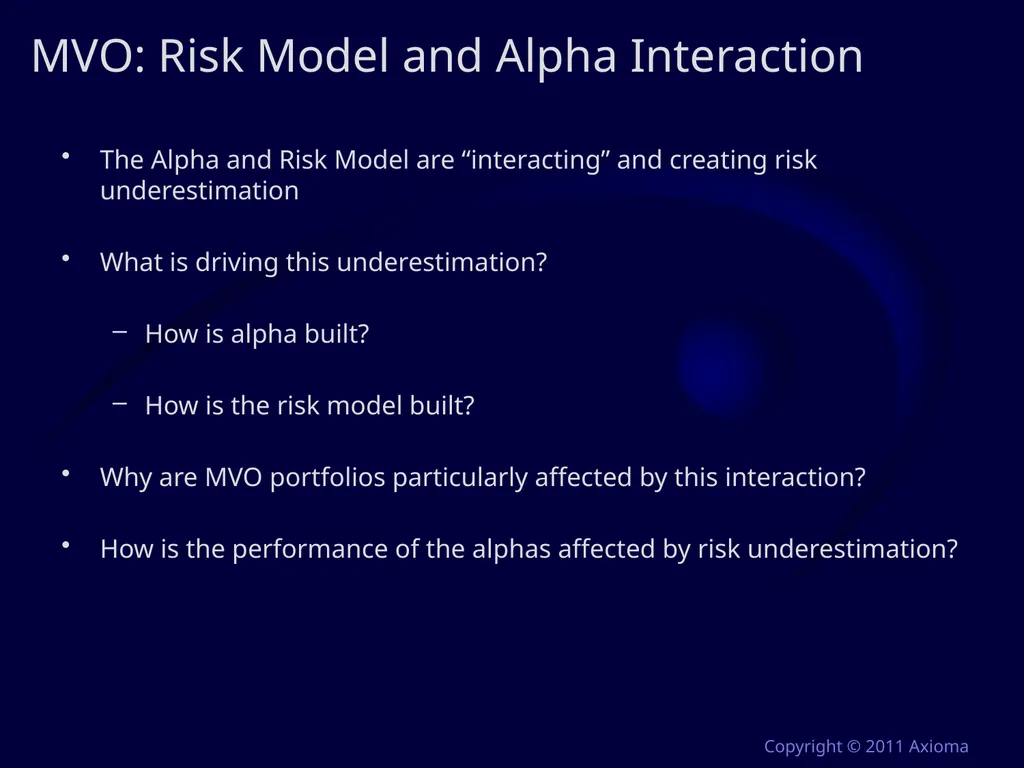 MVO: Risk Model and Alpha Interaction

• The Alpha and Risk Model are “interacting” and creating risk underestimation

• What is driving this underestimation?

– How is alpha built?

– How is the risk model built?

• Why are MVO portfolios particularly affected by this interaction?

• How is the performance of the alphas affected by risk underestimation?

Copyright © 2011 Axioma